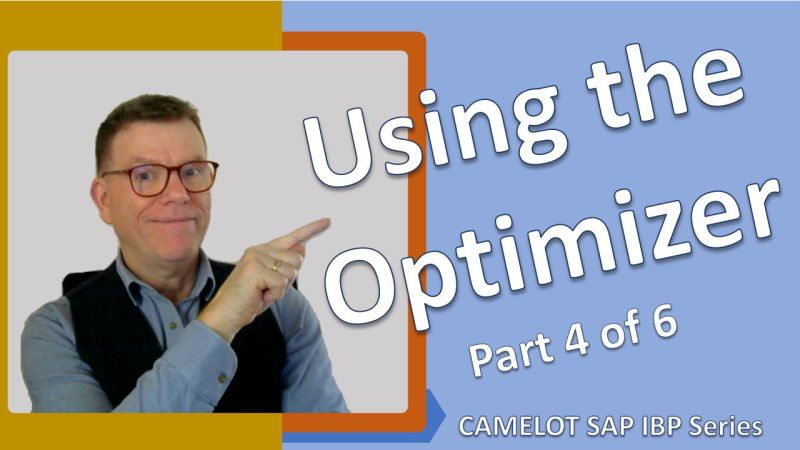 Using the Optimizer

Part 4 of 6

CAMELOT SAP IBP Series